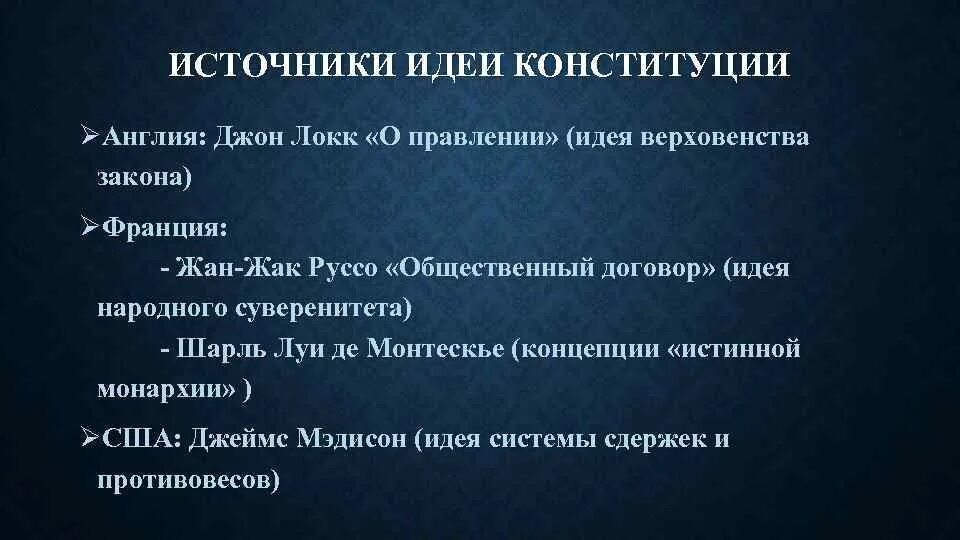 ИСТОЧНИКИ ИДЕИ КОНСТИТУЦИИ

➢Англия: Джон Локк «О правлении» (идея верховенства закона)

➢Франция:
- Жан-Жак Руссо «Общественный договор» (идея народного суверенитета)
- Шарль Луи де Монтескье (концепции «истинной монархии» )

➢США: Джеймс Мэдисон (идея системы сдержек и противовесов)